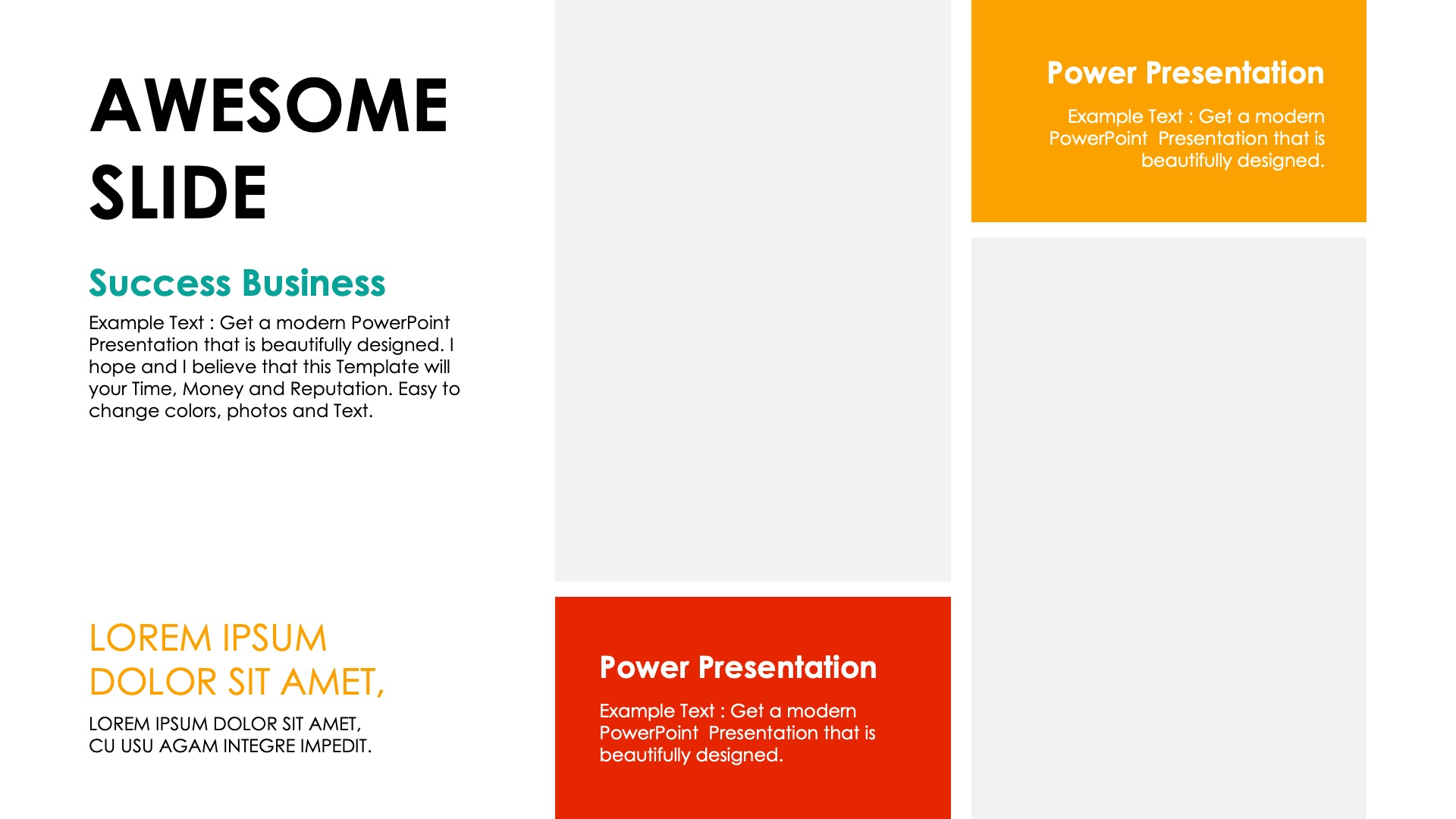 AWESOME SLIDE

Success Business

Example Text : Get a modern PowerPoint Presentation that is beautifully designed. I hope and I believe that this Template will your Time, Money and Reputation. Easy to change colors, photos and Text.

LOREM IPSUM DOLOR SIT AMET,

LOREM IPSUM DOLOR SIT AMET, CU USU AGAM INTEGRE IMPEDIT.

Power Presentation

Example Text : Get a modern PowerPoint Presentation that is beautifully designed.

Power Presentation

Example Text : Get a modern PowerPoint Presentation that is beautifully designed.